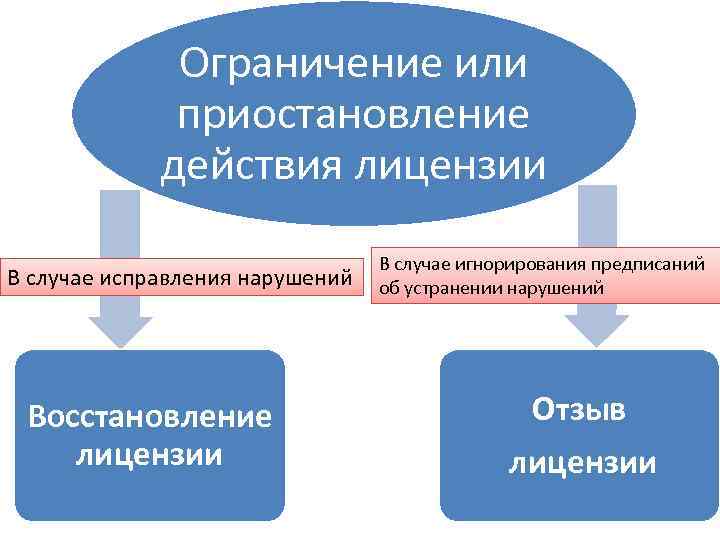 Ограничение или приостановление действия лицензии

В случае исправления нарушений

В случае игнорирования предписаний об устранении нарушений

Восстановление лицензии

Отзыв лицензии